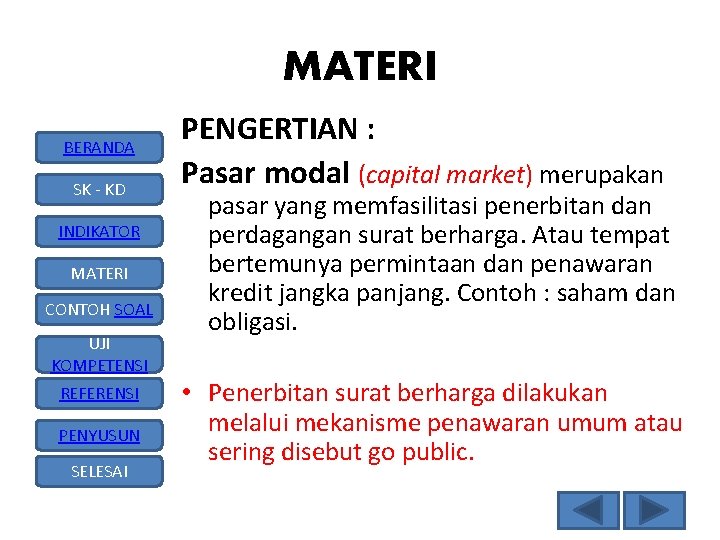 MATERI

BERANDA
SK - KD
INDIKATOR
MATERI
CONTOH SOAL
UJI KOMPETENSI
REFERENSI
PENYUSUN
SELESAI

PENGERTIAN :

Pasar modal (capital market) merupakan pasar yang memfasilitasi penerbitan dan perdagangan surat berharga. Atau tempat bertemunya permintaan dan penawaran kredit jangka panjang. Contoh : saham dan obligasi.

• Penerbitan surat berharga dilakukan melalui mekanisme penawaran umum atau sering disebut go public.